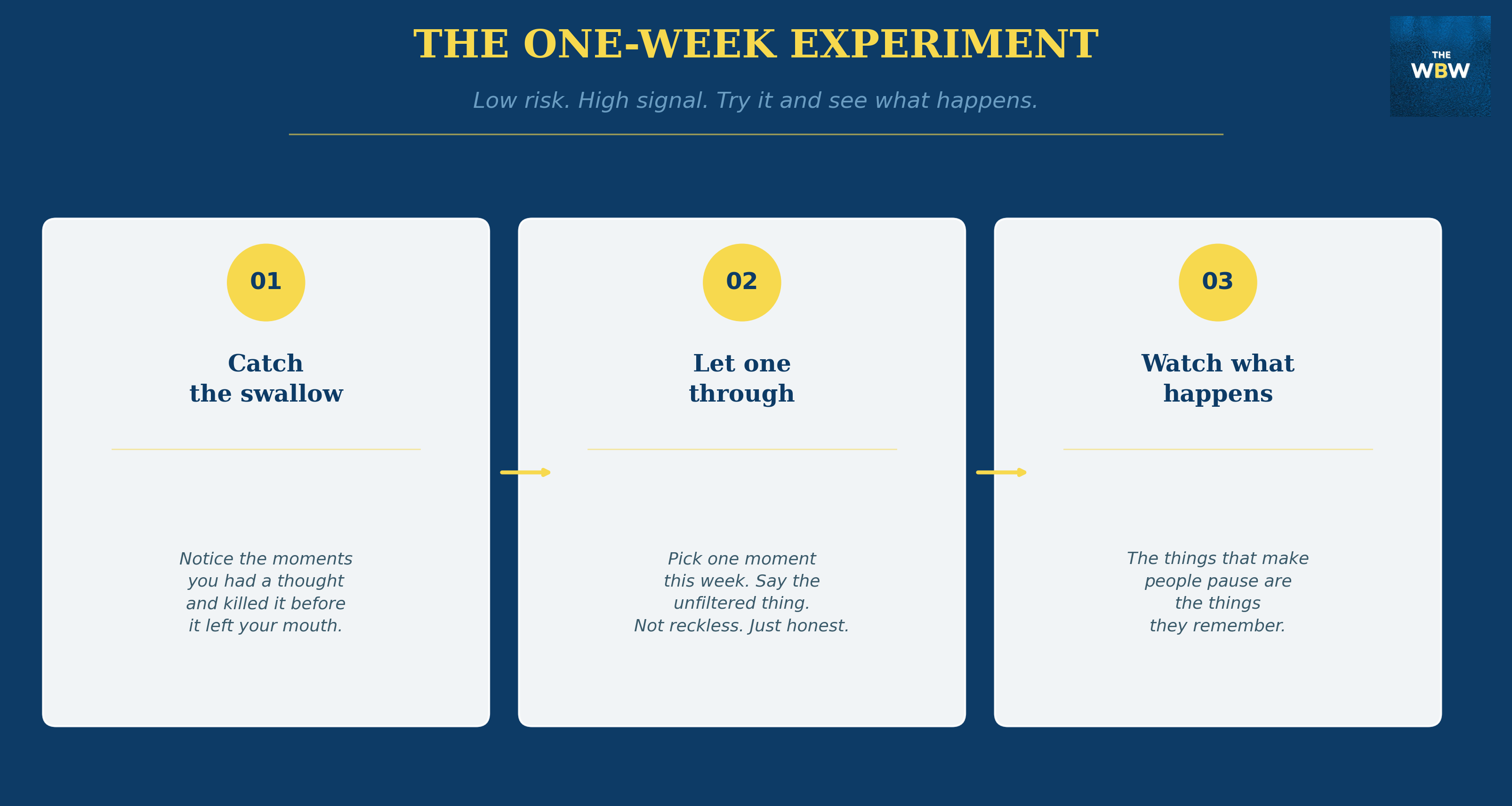 THE ONE-WEEK EXPERIMENT

Low risk. High signal. Try it and see what happens.

THE
WBW

01

Catch the swallow

Notice the moments you had a thought and killed it before it left your mouth.

02

Let one through

Pick one moment this week. Say the unfiltered thing. Not reckless. Just honest.

03

Watch what happens

The things that make people pause are the things they remember.